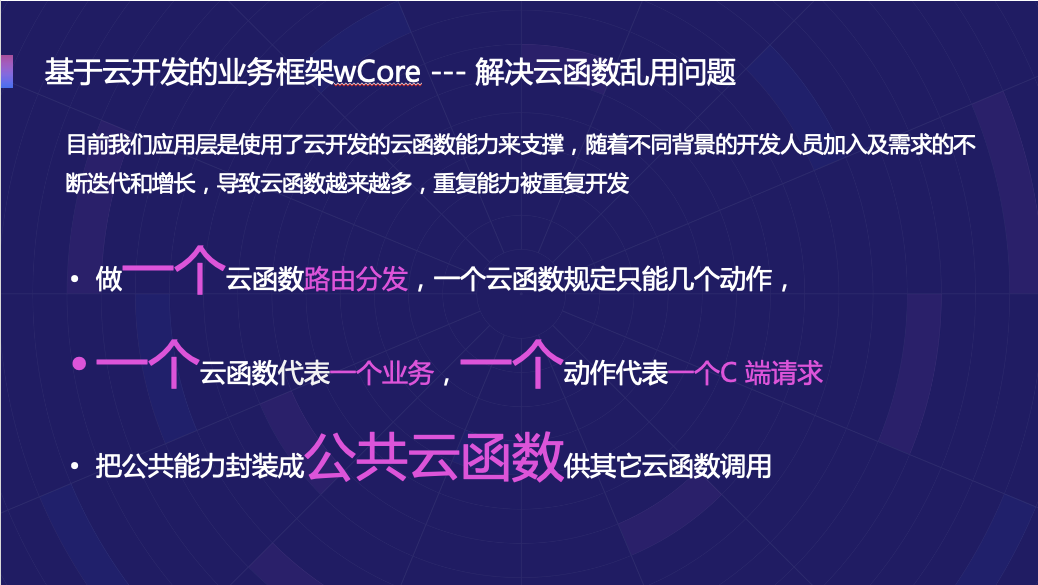 基于云开发的业务框架wCore --- 解决云函数乱用问题

目前我们应用层是使用了云开发的云函数能力来支撑，随着不同背景的开发人员加入及需求的不断迭代和增长，导致云函数越来越多，重复能力被重复开发

• 做一个云函数路由分发，一个云函数规定只能几个动作，

• 一个云函数代表一个业务，一个动作代表一个C 端请求

• 把公共能力封装成公共云函数供其它云函数调用